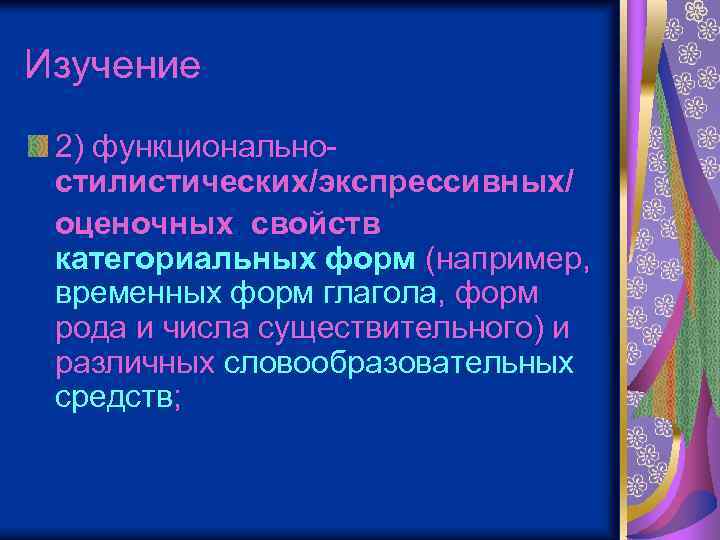 Изучение

2) функционально-стилистических/экспрессивных/ оценочных свойств категориальных форм (например, временных форм глагола, форм рода и числа существительного) и различных словообразовательных средств;